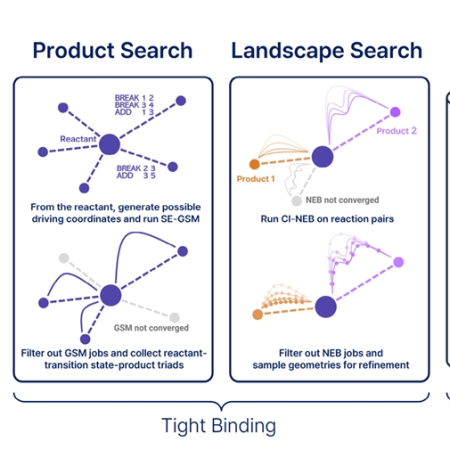 Product Search

BREAK 1 2
BREAK 3 4
ADD 1 3

Reactant

BREAK 2 3
ADD 3 5

From the reactant, generate possible driving coordinates and run SE-GSM

GSM not converged

Filter out GSM jobs and collect reactant-transition state-product triads

Landscape Search

Product 2

Product 1

NEB not converged

Run CI-NEB on reaction pairs

Filter out NEB jobs and sample geometries for refinement

Tight Binding